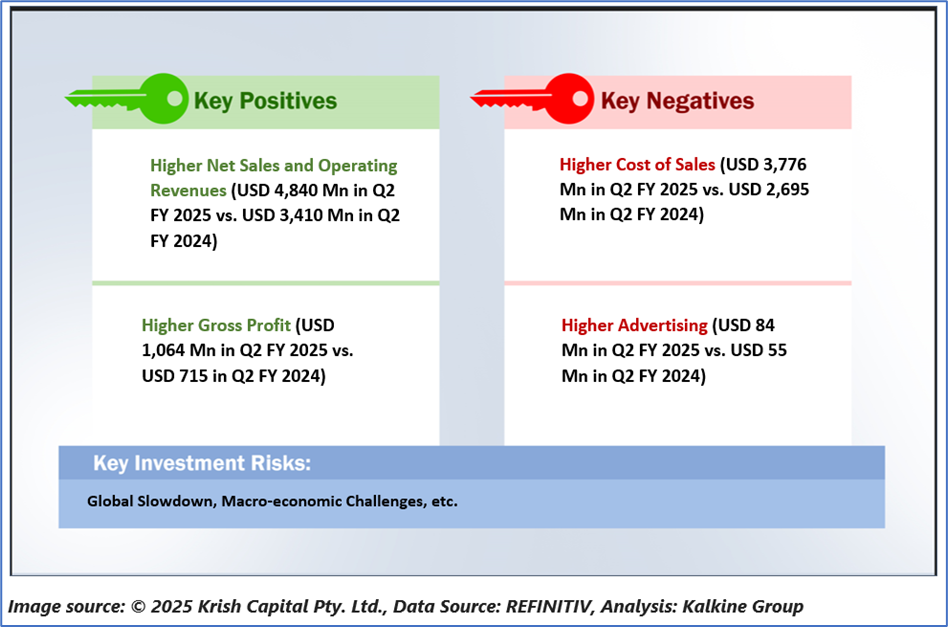 Key Positives

Higher Net Sales and Operating Revenues (USD 4,840 Mn in Q2 FY 2025 vs. USD 3,410 Mn in Q2 FY 2024)

Higher Gross Profit (USD 1,064 Mn in Q2 FY 2025 vs. USD 715 in Q2 FY 2024)

Key Negatives

Higher Cost of Sales (USD 3,776 Mn in Q2 FY 2025 vs. USD 2,695 Mn in Q2 FY 2024)

Higher Advertising (USD 84 Mn in Q2 FY 2025 vs. USD 55 Mn in Q2 FY 2024)

Key Investment Risks:

Global Slowdown, Macro-economic Challenges, etc.

Image source: © 2025 Krish Capital Pty. Ltd., Data Source: REFINITIV, Analysis: Kalkine Group